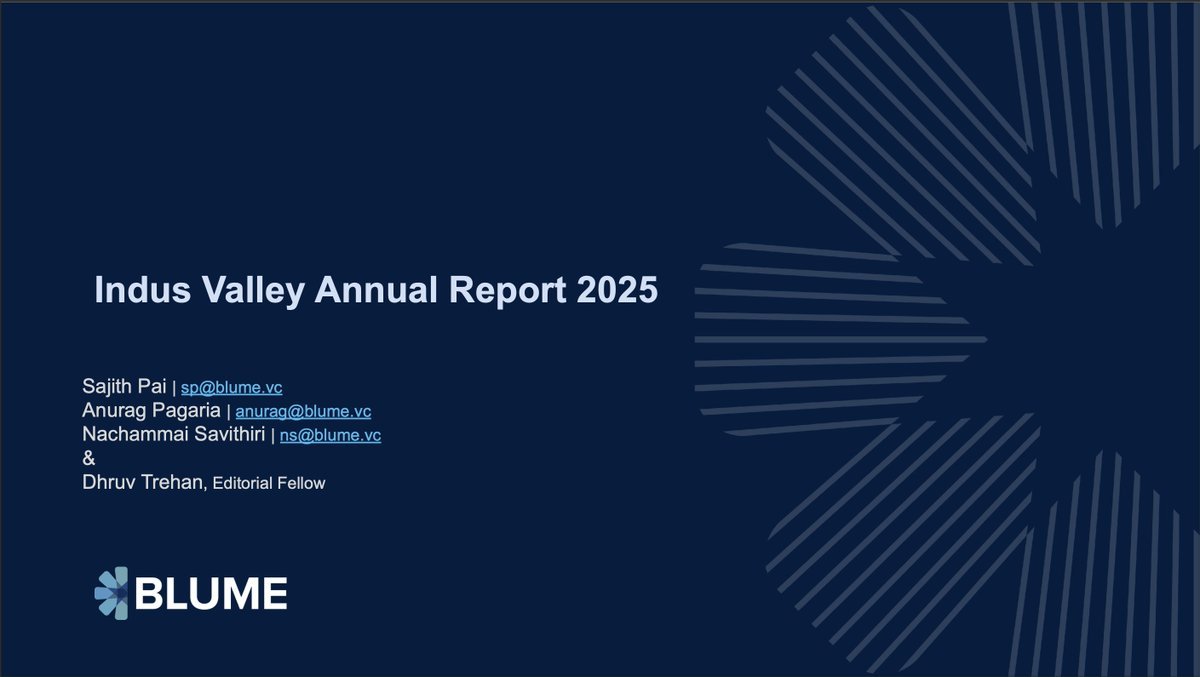 Indus Valley Annual Report 2025

Sajith Pai | sp@blume.vc
Anurag Pagaria | anurag@blume.vc
Nachammai Savithiri | ns@blume.vc
&
Dhruv Trehan, Editorial Fellow

BLUME